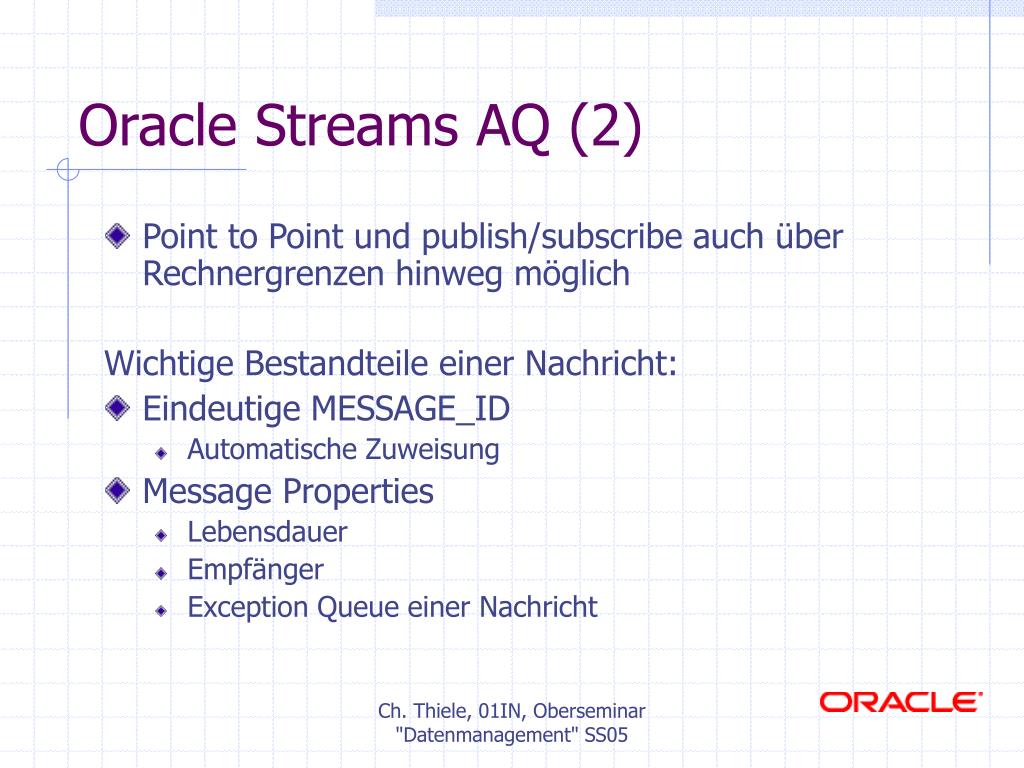 Oracle Streams AQ (2)

Point to Point und publish/subscribe auch über Rechnergrenzen hinweg möglich

Wichtige Bestandteile einer Nachricht:

Eindeutige MESSAGE_ID

Automatische Zuweisung

Message Properties

Lebensdauer

Empfänger

Exception Queue einer Nachricht

Ch. Thiele, 01IN, Oberseminar "Datenmanagement" SS05

ORACLE